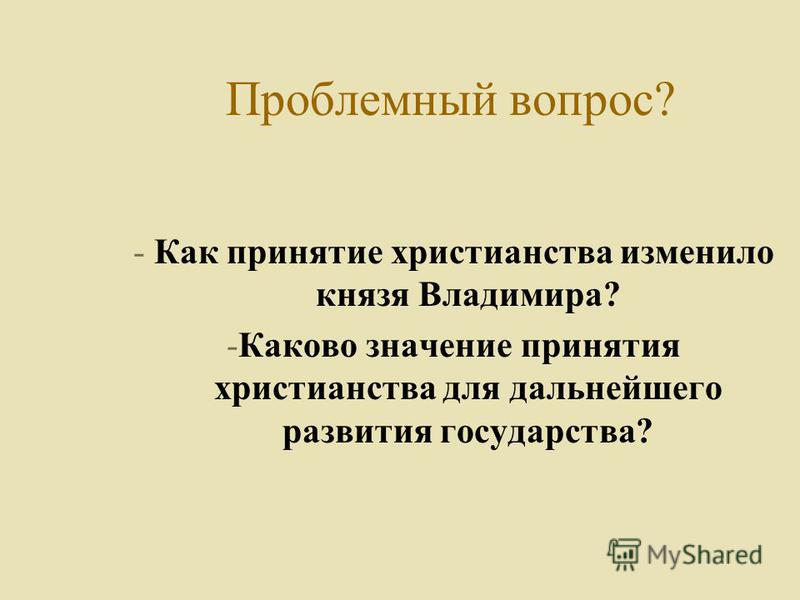 Проблемный вопрос?

- Как принятие христианства изменило князя Владимира?

-Каково значение принятия христианства для дальнейшего развития государства?

MyShared